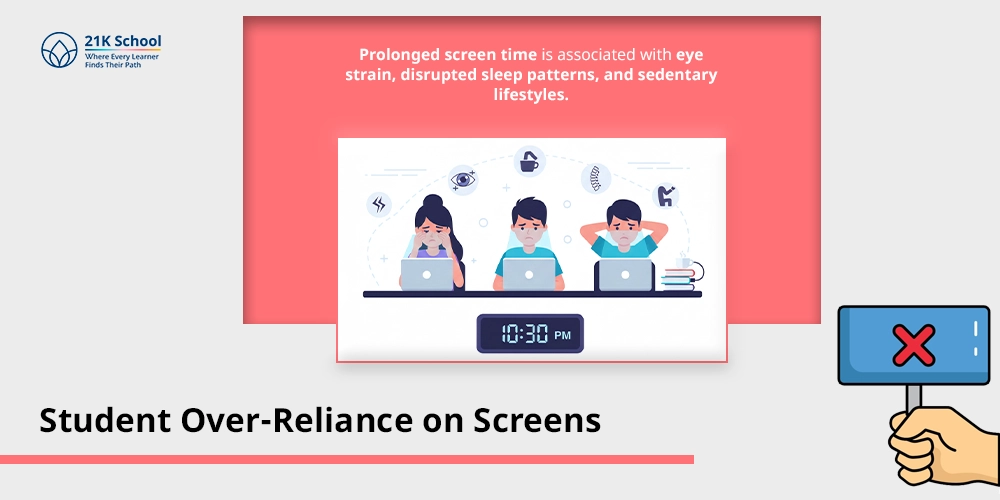 21K School
Where Every Learner
Finds Their Path

Prolonged screen time is associated with eye strain, disrupted sleep patterns, and sedentary lifestyles.

10:30 PM

Student Over-Reliance on Screens